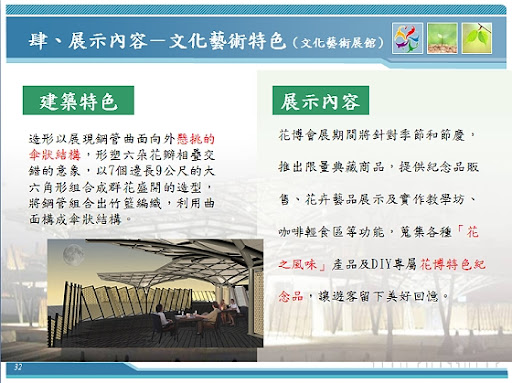 肆、展示內容－文化藝術特色（文化藝術展館）

建築特色

造形以展現鋼管曲面向外懸挑的傘狀結構，形塑六朵花瓣相疊交錯的意象，以7個邊長9公尺的大六角形組合成群花盛開的造型，將鋼管組合出竹籃編織，利用曲面構成傘狀結構。

展示內容

花博會展期間將針對季節和節慶，推出限量典藏商品，提供紀念品販售、花卉藝品展示及實作教學坊、咖啡輕食區等功能，蒐集各種「花之風味」產品及DIY專屬花博特色紀念品，讓遊客留下美好回憶。

32